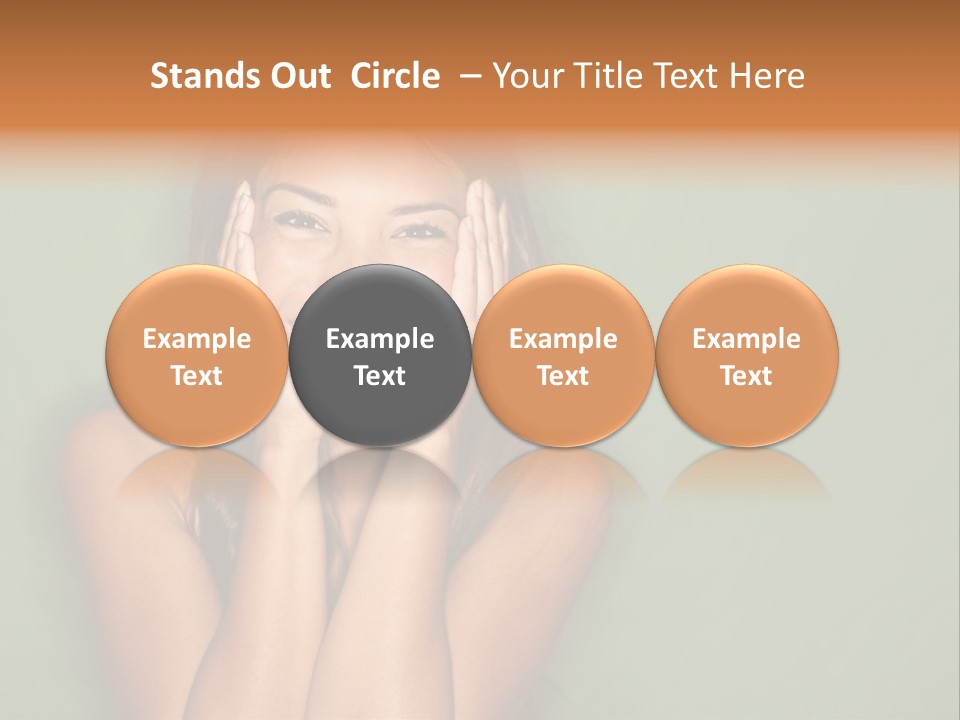 Stands Out Circle – Your Title Text Here

Example Text

Example Text

Example Text

Example Text